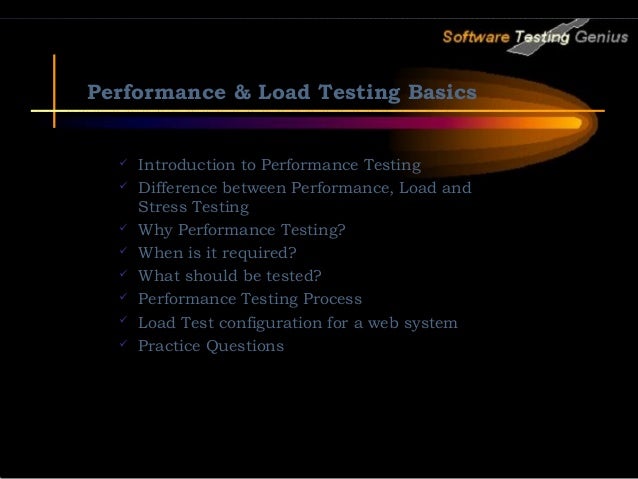 Software Testing Genius

Performance & Load Testing Basics

✓ Introduction to Performance Testing
✓ Difference between Performance, Load and Stress Testing
✓ Why Performance Testing?
✓ When is it required?
✓ What should be tested?
✓ Performance Testing Process
✓ Load Test configuration for a web system
✓ Practice Questions